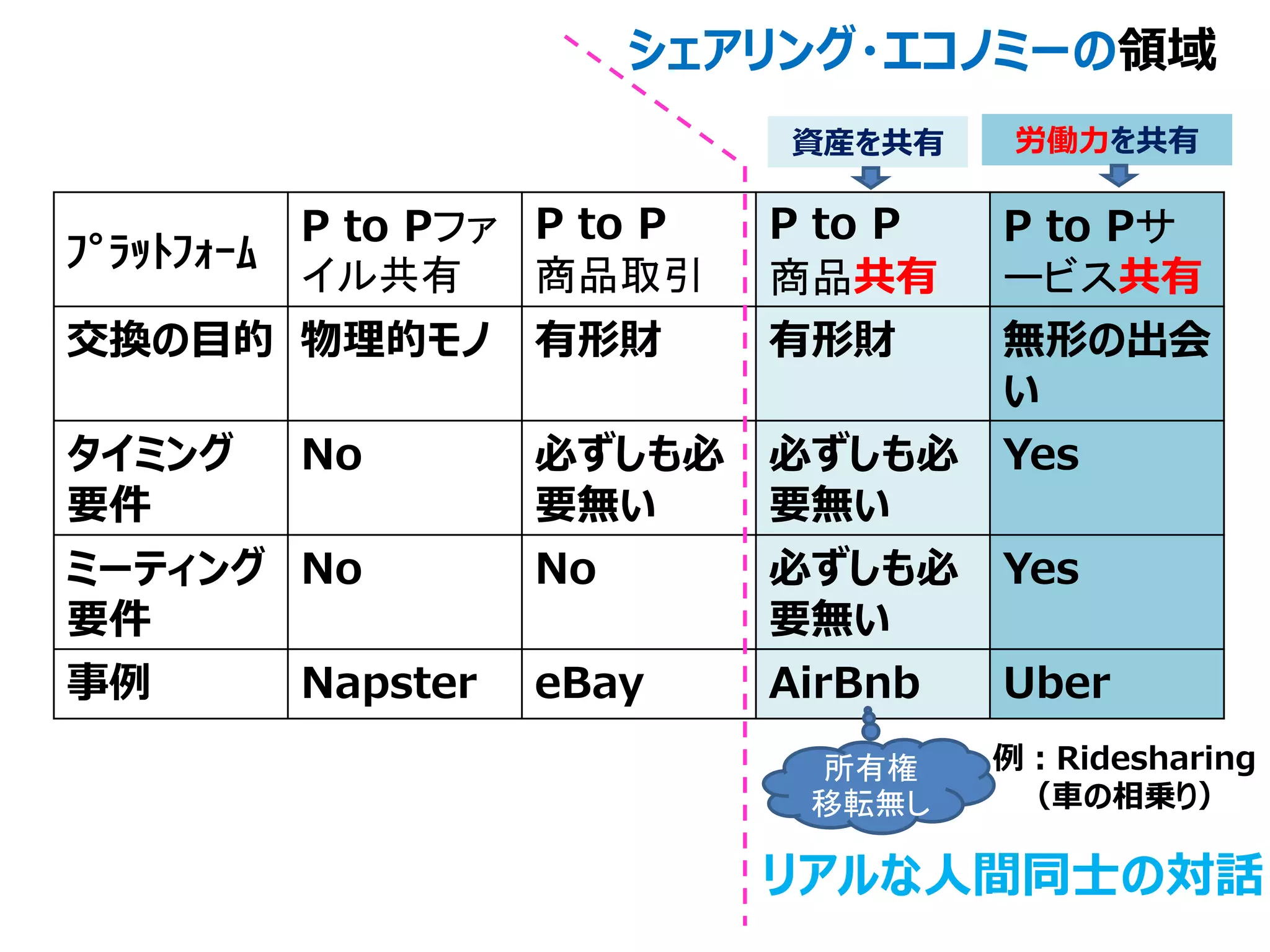 シェアリング・エコノミーの領域

資産を共有

労働力を共有

| ﾌﾟﾗｯﾄﾌｫｰﾑ | P to Pファイル共有 | P to P 商品取引 | P to P 商品共有 | P to Pサービス共有 |
|---|---|---|---|---|
| 交換の目的 | 物理的モノ | 有形財 | 有形財 | 無形の出会い |
| タイミング要件 | No | 必ずしも必要無い | 必ずしも必要無い | Yes |
| ミーティング要件 | No | No | 必ずしも必要無い | Yes |
| 事例 | Napster | eBay | AirBnb | Uber |

所有権移転無し

例：Ridesharing（車の相乗り）

リアルな人間同士の対話